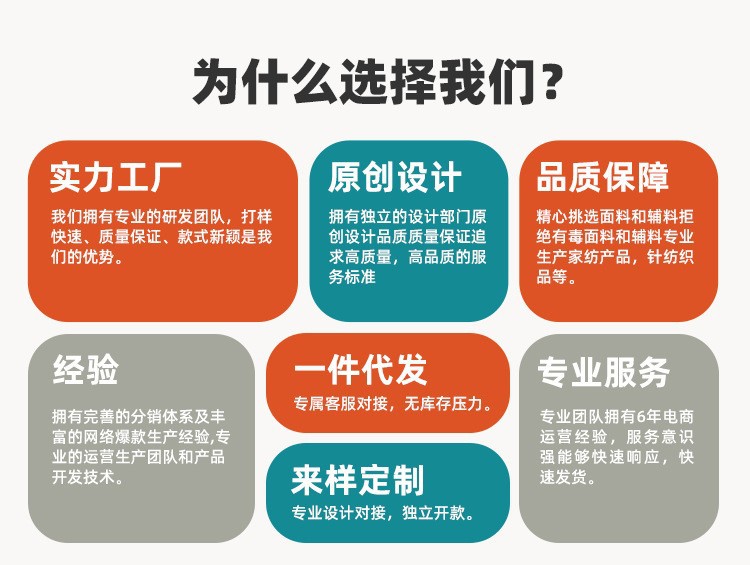 为什么选择我们？

实力工厂

我们拥有专业的研发团队，打样快速、质量保证、款式新颖是我们的优势。

原创设计

拥有独立的设计部门原创设计品质质量保证追求高质量，高品质的服务标准

品质保障

精心挑选面料和辅料拒绝有毒面料和辅料专业生产家纺产品，针纺织品等。

经验

拥有完善的分销体系及丰富的网络爆款生产经验,专业的运营生产团队和产品开发技术。

一件代发

专属客服对接，无库存压力。

来样定制

专业设计对接，独立开款。

专业服务

专业团队拥有6年电商运营经验，服务意识强能够快速响应，快速发货。